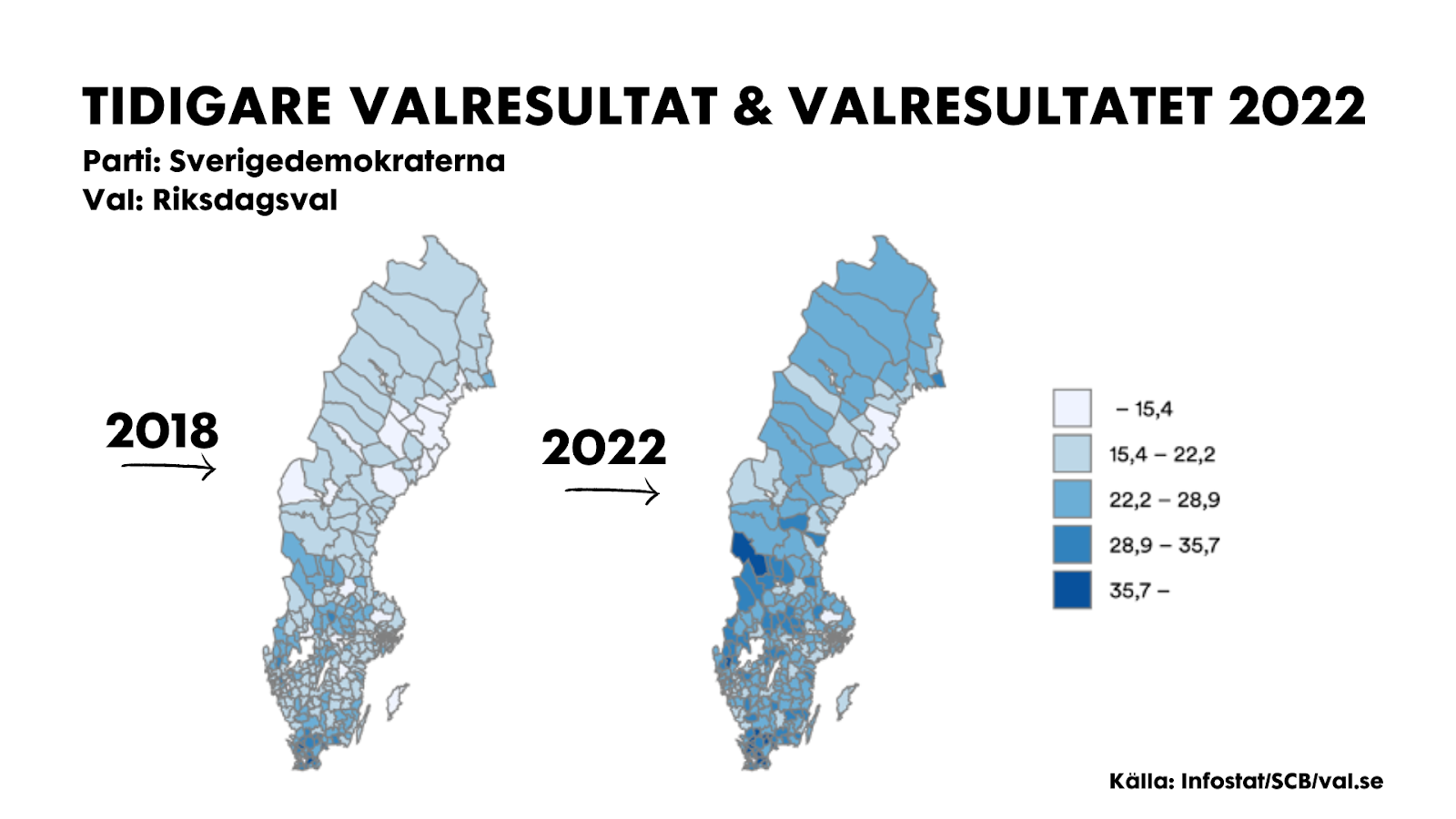 TIDIGARE VALRESULTAT & VALRESULTATET 2022
Parti: Sverigedemokraterna
Val: Riksdagsval

2018

2022

– 15,4
15,4 – 22,2
22,2 – 28,9
28,9 – 35,7
35,7 –

Källa: Infostat/SCB/val.se